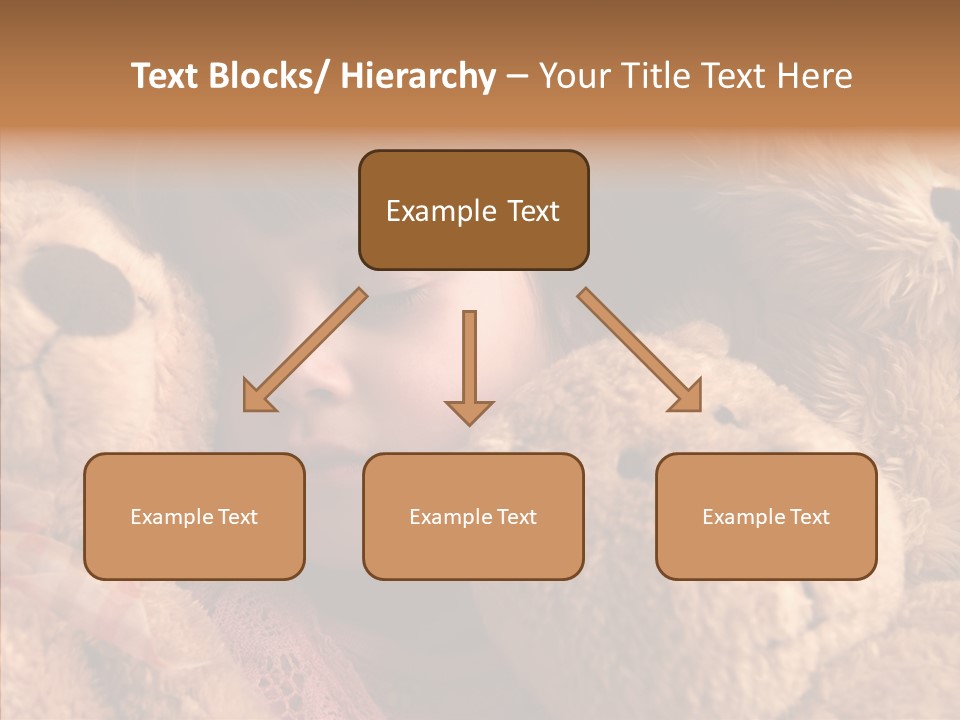 Text Blocks/ Hierarchy – Your Title Text Here

Example Text

Example Text

Example Text

Example Text